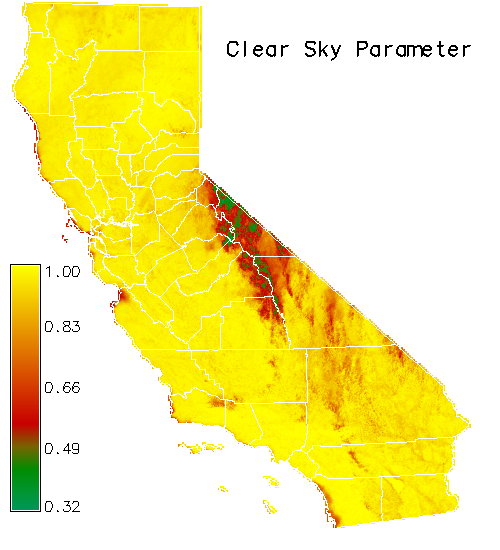 Clear Sky Parameter

1.00
0.83
0.66
0.49
0.32